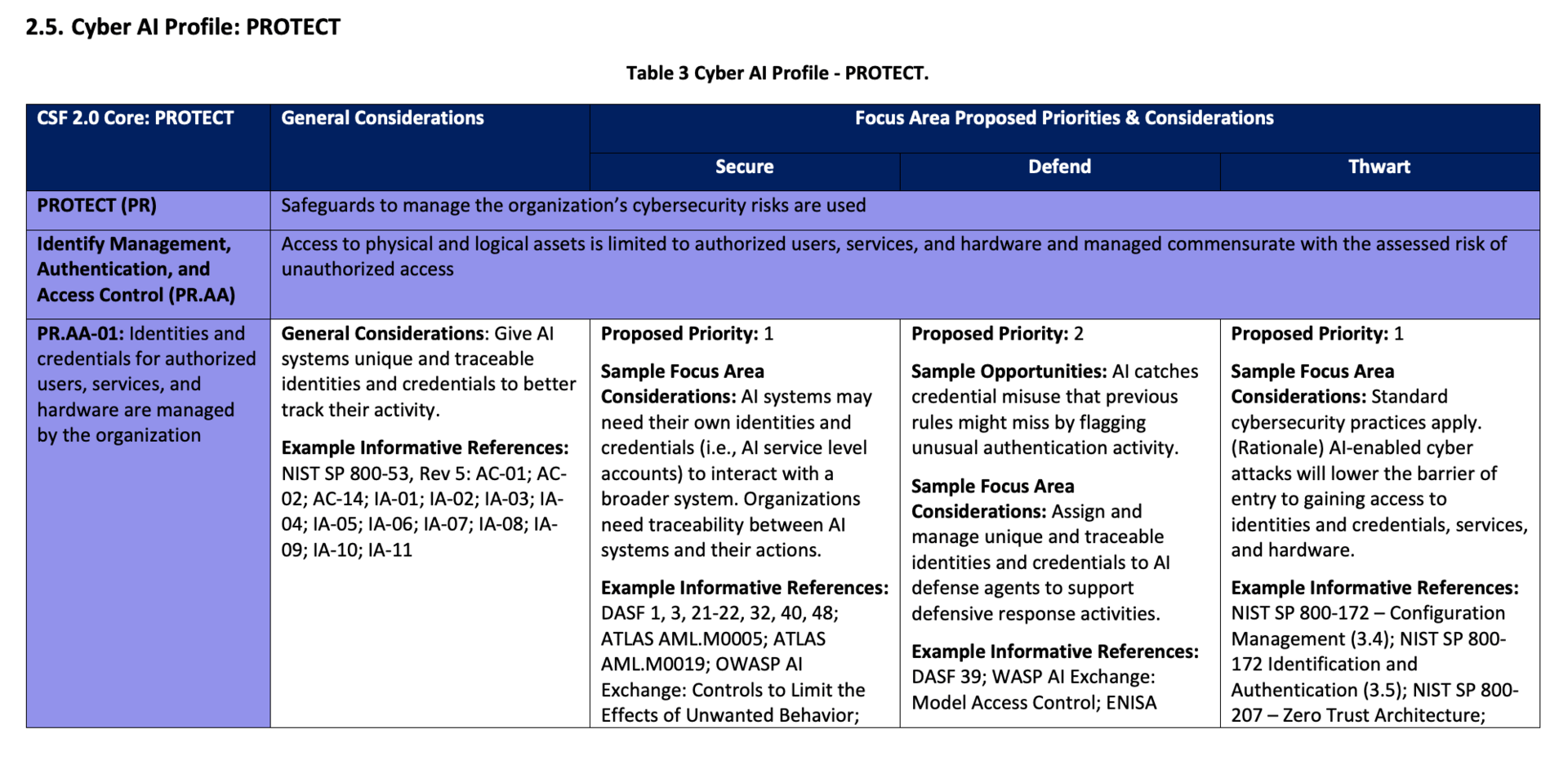 2.5. Cyber AI Profile: PROTECT

Table 3 Cyber AI Profile - PROTECT.

| CSF 2.0 Core: PROTECT | General Considerations | Focus Area Proposed Priorities & Considerations | | |
|---|---|---|---|---|
| | | Secure | Defend | Thwart |
| PROTECT (PR) | Safeguards to manage the organization's cybersecurity risks are used | | | |
| Identify Management, Authentication, and Access Control (PR.AA) | Access to physical and logical assets is limited to authorized users, services, and hardware and managed commensurate with the assessed risk of unauthorized access | | | |
| PR.AA-01: Identities and credentials for authorized users, services, and hardware are managed by the organization | General Considerations: Give AI systems unique and traceable identities and credentials to better track their activity. Example Informative References: NIST SP 800-53, Rev 5: AC-01; AC-02; AC-14; IA-01; IA-02; IA-03; IA-04; IA-05; IA-06; IA-07; IA-08; IA-09; IA-10; IA-11 | Proposed Priority: 1 Sample Focus Area Considerations: AI systems may need their own identities and credentials (i.e., AI service level accounts) to interact with a broader system. Organizations need traceability between AI systems and their actions. Example Informative References: DASF 1, 3, 21-22, 32, 40, 48; ATLAS AML.M0005; ATLAS AML.M0019; OWASP AI Exchange: Controls to Limit the Effects of Unwanted Behavior; | Proposed Priority: 2 Sample Opportunities: AI catches credential misuse that previous rules might miss by flagging unusual authentication activity. Sample Focus Area Considerations: Assign and manage unique and traceable identities and credentials to AI defense agents to support defensive response activities. Example Informative References: DASF 39; WASP AI Exchange: Model Access Control; ENISA | Proposed Priority: 1 Sample Focus Area Considerations: Standard cybersecurity practices apply. (Rationale) AI-enabled cyber attacks will lower the barrier of entry to gaining access to identities and credentials, services, and hardware. Example Informative References: NIST SP 800-172 – Configuration Management (3.4); NIST SP 800-172 Identification and Authentication (3.5); NIST SP 800-207 – Zero Trust Architecture; |